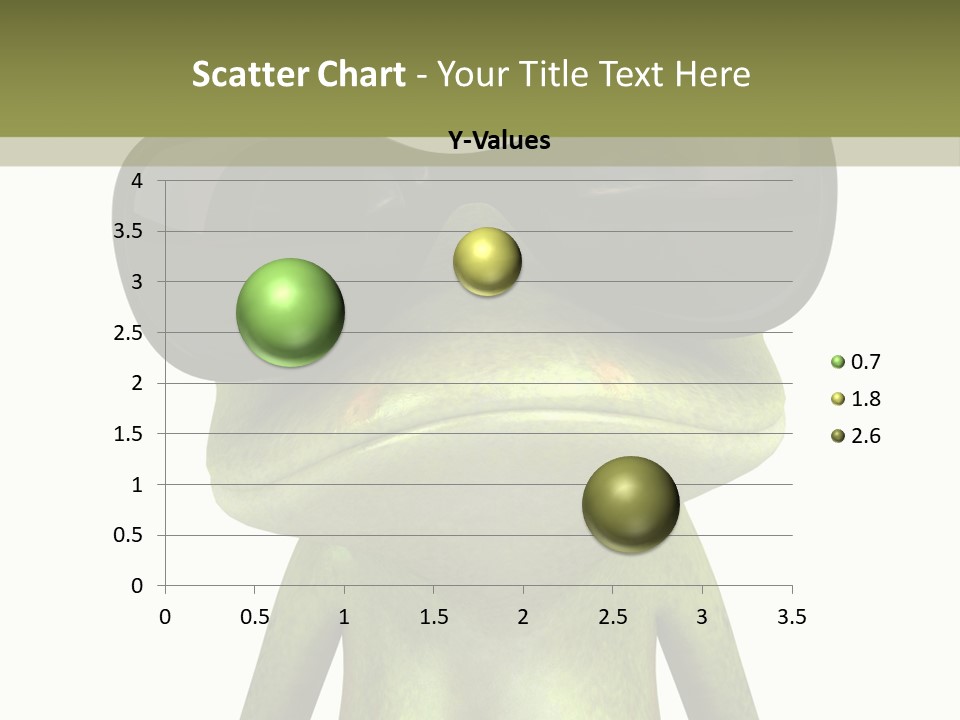 Scatter Chart - Your Title Text Here

Y-Values

4
3.5
3
2.5
2
1.5
1
0.5
0

0 0.5 1 1.5 2 2.5 3 3.5

0.7
1.8
2.6